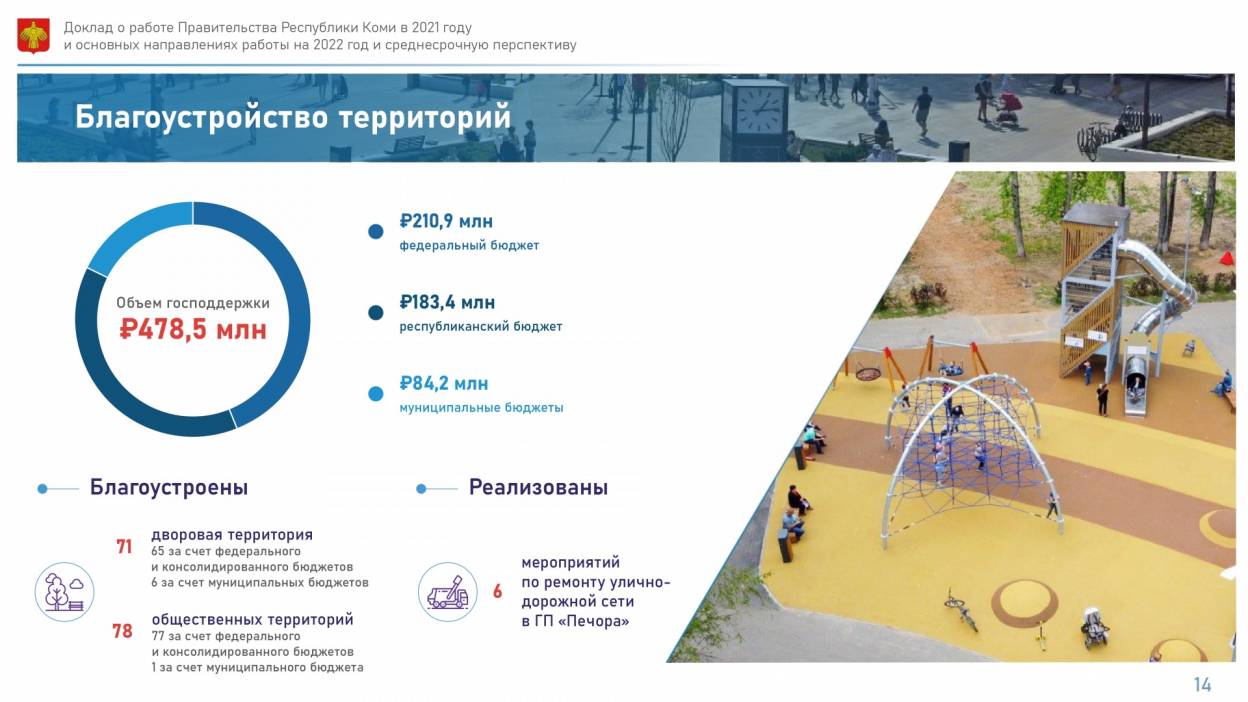 Доклад о работе Правительства Республики Коми в 2021 году
и основных направлениях работы на 2022 год и среднесрочную перспективу

Благоустройство территорий

Объем господдержки
₽478,5 млн

₽210,9 млн
федеральный бюджет

₽183,4 млн
республиканский бюджет

₽84,2 млн
муниципальные бюджеты

Благоустроены

71 дворовая территория
65 за счет федерального и консолидированного бюджетов
6 за счет муниципальных бюджетов

78 общественных территорий
77 за счет федерального и консолидированного бюджетов
1 за счет муниципального бюджета

Реализованы

6 мероприятий по ремонту улично-дорожной сети в ГП «Печора»

14